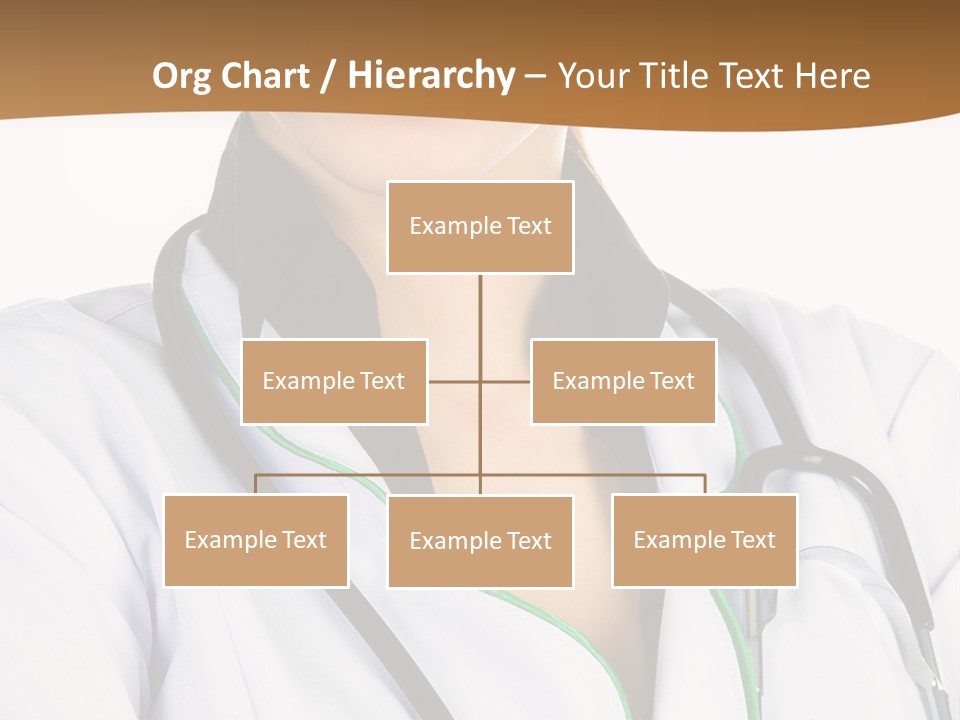 Org Chart / Hierarchy – Your Title Text Here

Example Text

Example Text

Example Text

Example Text

Example Text

Example Text